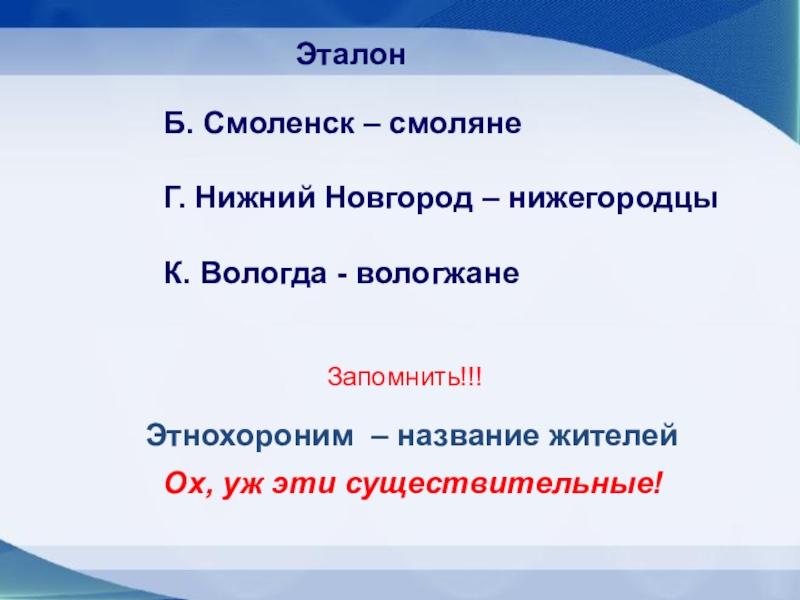 Эталон

Б. Смоленск – смоляне

Г. Нижний Новгород – нижегородцы

К. Вологда - вологжане

Запомнить!!!

Этнохороним – название жителей

Ох, уж эти существительные!